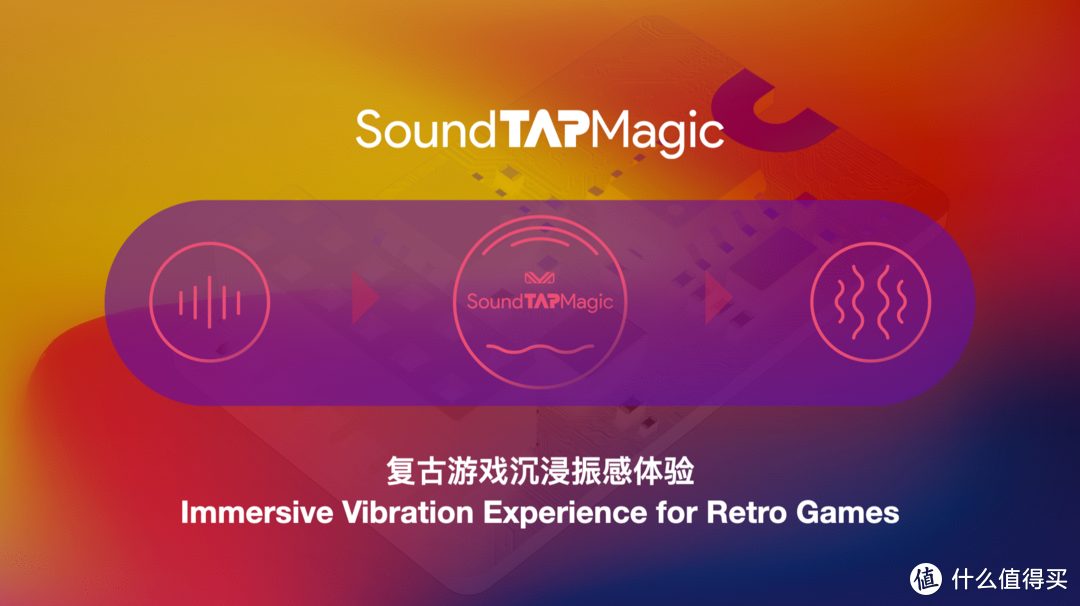 SoundTAPMagic

SoundTAPMagic

复古游戏沉浸振感体验
Immersive Vibration Experience for Retro Games

值 什么值得买